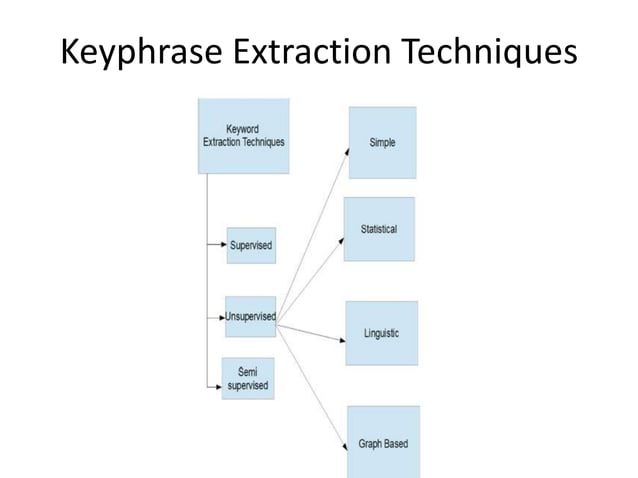 Keyphrase Extraction Techniques

Keyword Extraction Techniques

Supervised

Unsupervised

Semi supervised

Simple

Statistical

Linguistic

Graph Based